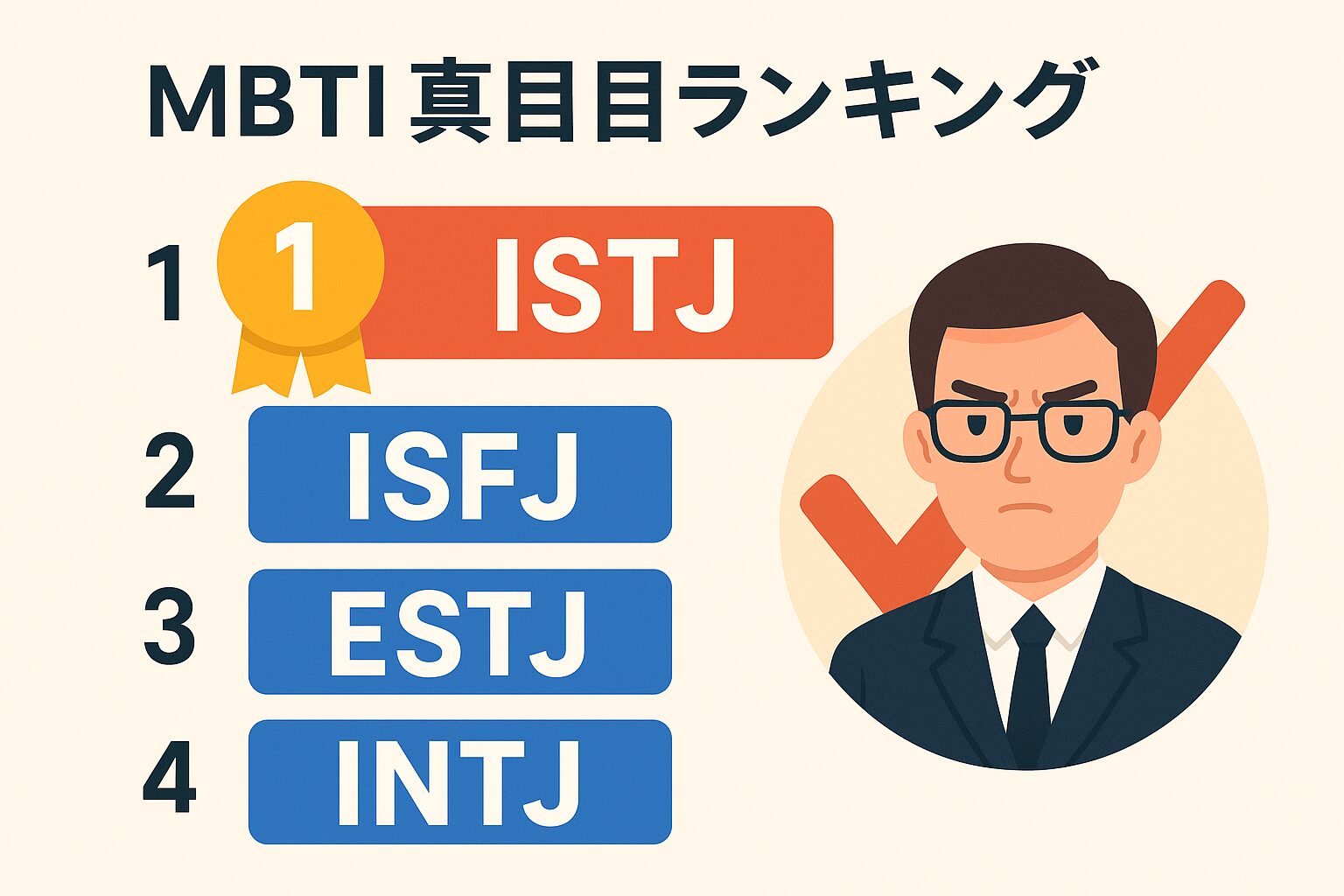 MBTI 真目目ランキング

1 1 ISTJ

2 ISFJ

3 ESTJ

4 INTJ